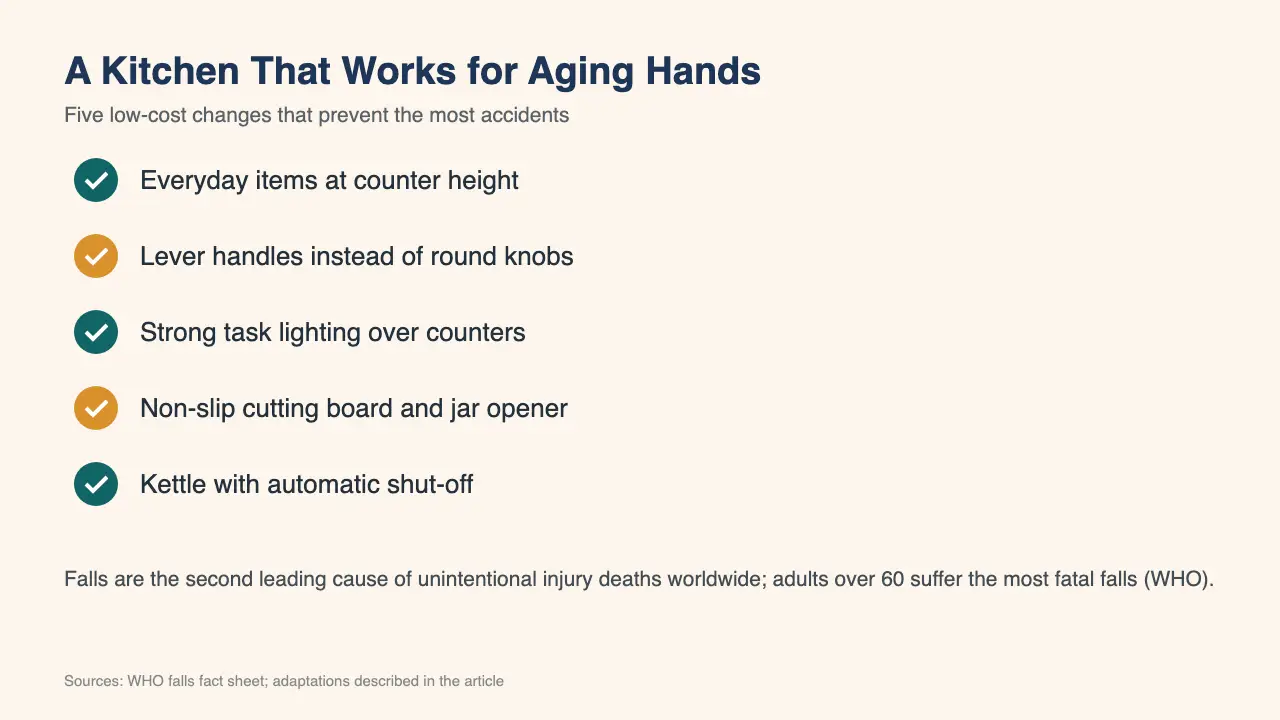 A Kitchen That Works for Aging Hands

Five low-cost changes that prevent the most accidents

Everyday items at counter height

Lever handles instead of round knobs

Strong task lighting over counters

Non-slip cutting board and jar opener

Kettle with automatic shut-off

Falls are the second leading cause of unintentional injury deaths worldwide; adults over 60 suffer the most fatal falls (WHO).

Sources: WHO falls fact sheet; adaptations described in the article